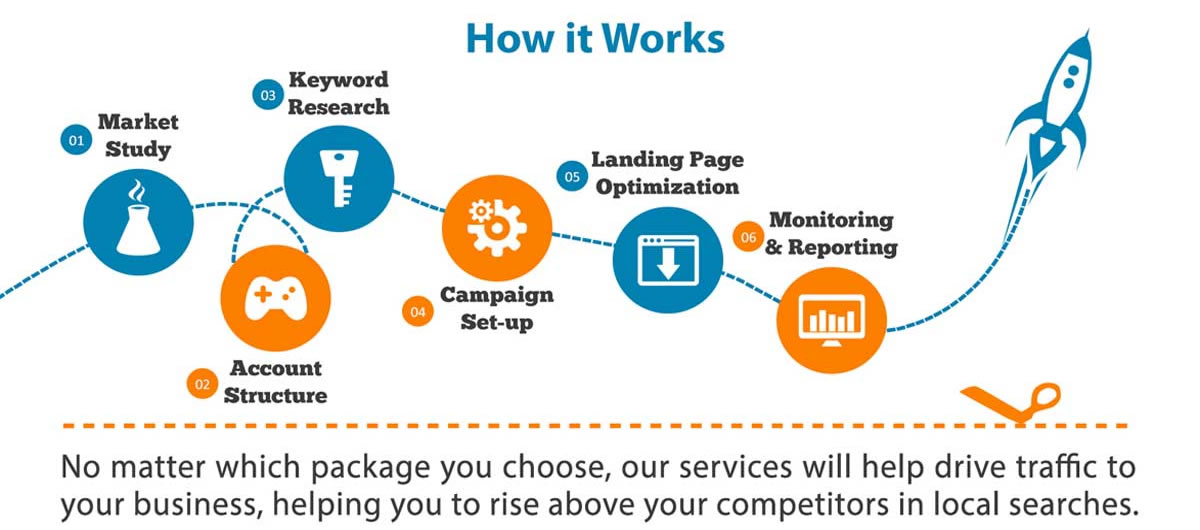 How it Works

01 Market Study

02 Account Structure

03 Keyword Research

04 Campaign Set-up

05 Landing Page Optimization

06 Monitoring & Reporting

No matter which package you choose, our services will help drive traffic to your business, helping you to rise above your competitors in local searches.